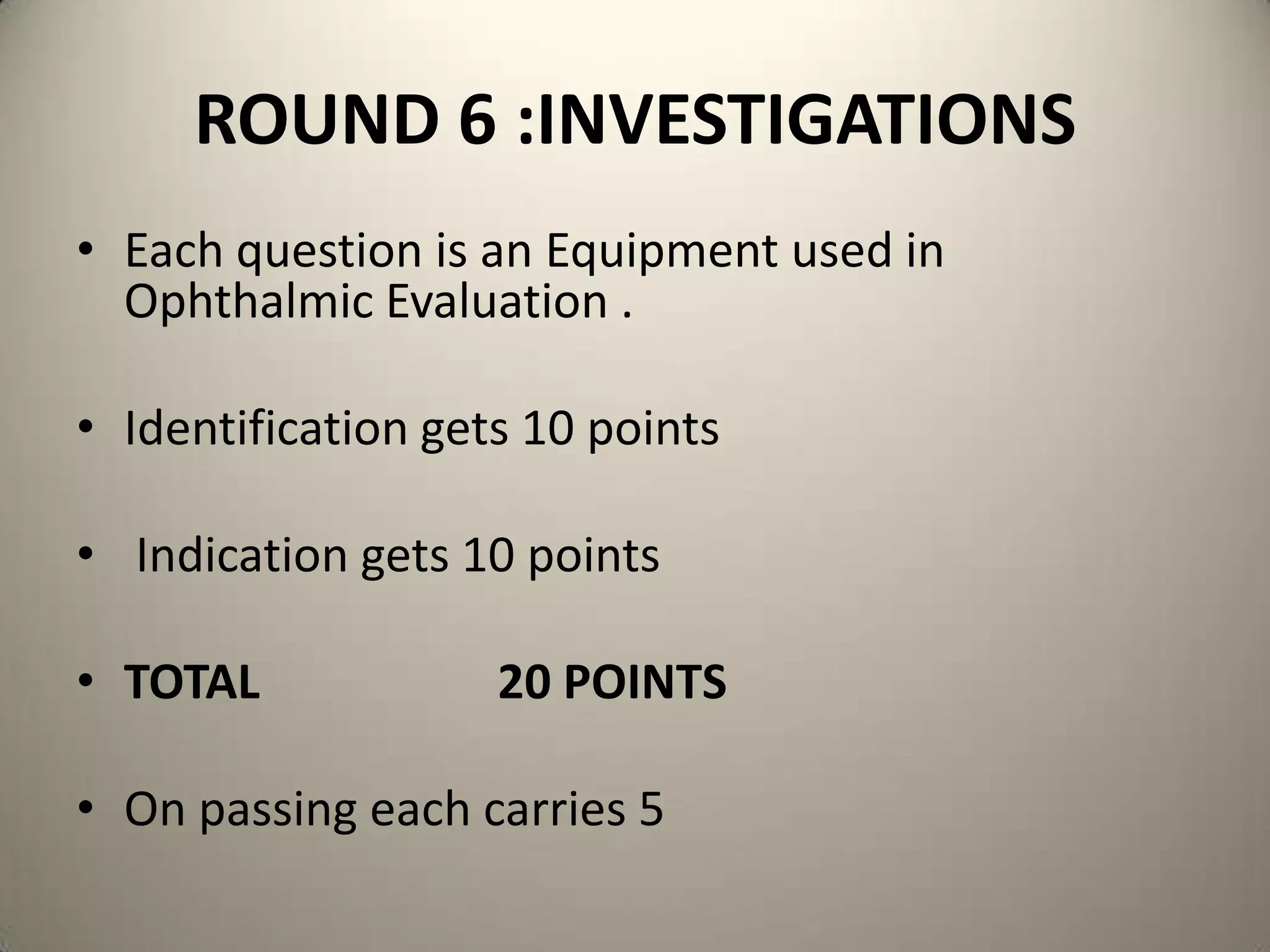 ROUND 6 :INVESTIGATIONS

• Each question is an Equipment used in Ophthalmic Evaluation .

• Identification gets 10 points

• Indication gets 10 points

• TOTAL 20 POINTS

• On passing each carries 5